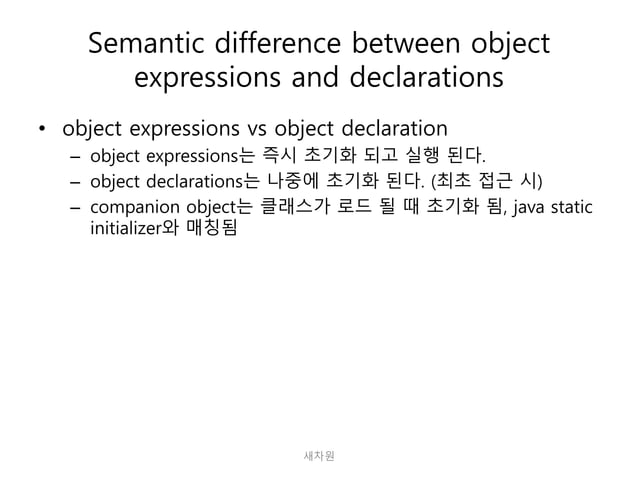 Semantic difference between object expressions and declarations

• object expressions vs object declaration
– object expressions는 즉시 초기화 되고 실행 된다.
– object declarations는 나중에 초기화 된다. (최초 접근 시)
– companion object는 클래스가 로드 될 때 초기화 됨, java static initializer와 매칭됨

새차원